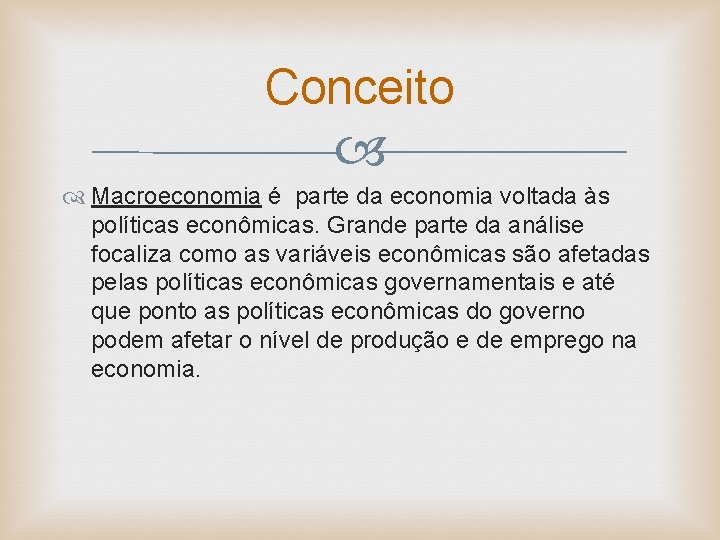 Conceito

Macroeconomia é parte da economia voltada às políticas econômicas. Grande parte da análise focaliza como as variáveis econômicas são afetadas pelas políticas econômicas governamentais e até que ponto as políticas econômicas do governo podem afetar o nível de produção e de emprego na economia.